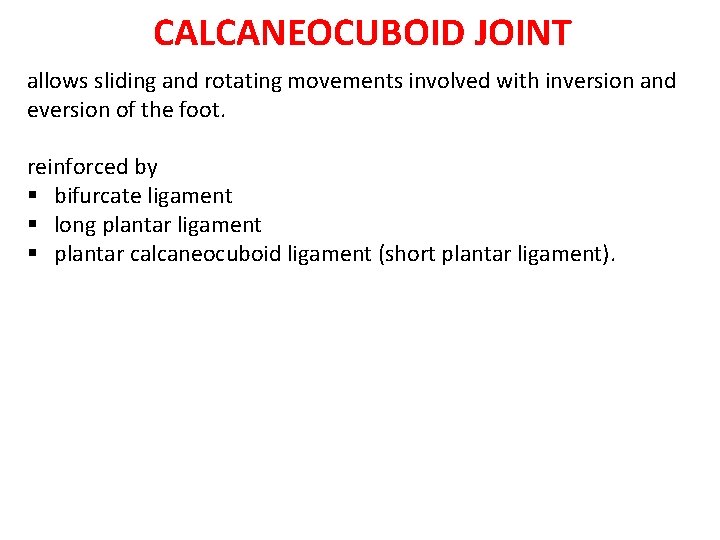 CALCANEOCUBOID JOINT

allows sliding and rotating movements involved with inversion and eversion of the foot.

reinforced by
▪ bifurcate ligament
▪ long plantar ligament
▪ plantar calcaneocuboid ligament (short plantar ligament).